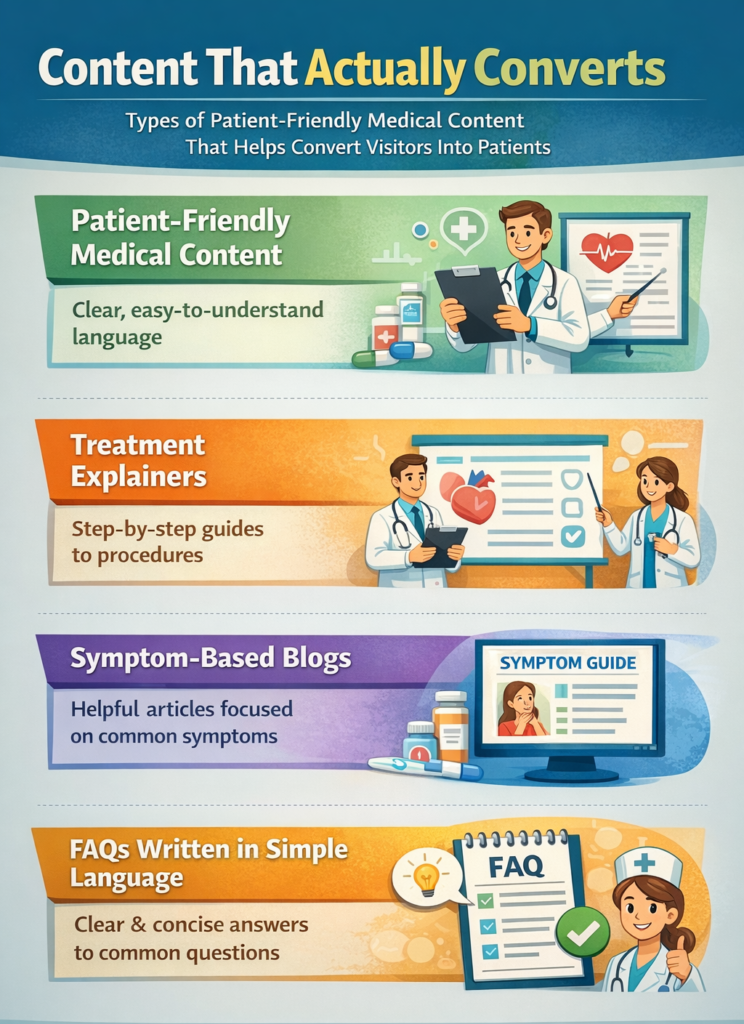 Content That Actually Converts

Types of Patient-Friendly Medical Content That Helps Convert Visitors Into Patients

Patient-Friendly Medical Content

Clear, easy-to-understand language

Treatment Explainers

Step-by-step guides to procedures

Symptom-Based Blogs

Helpful articles focused on common symptoms

SYMPTOM GUIDE

FAQs Written in Simple Language

Clear & concise answers to common questions

FAQ